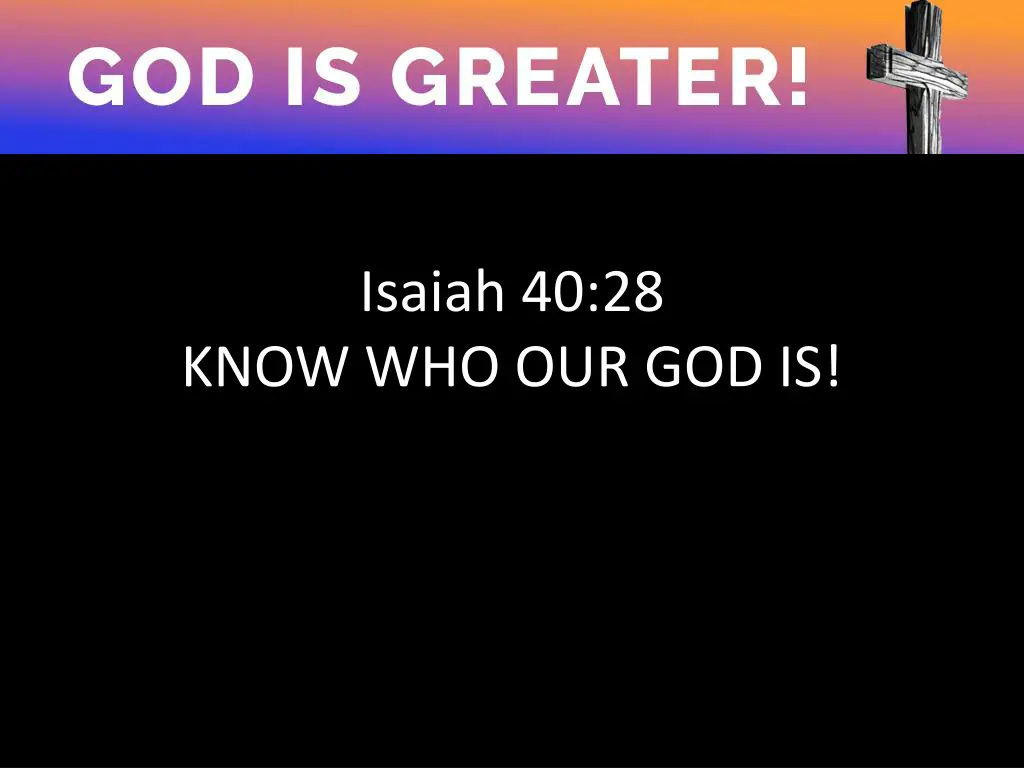 GOD IS GREATER!

Isaiah 40:28
KNOW WHO OUR GOD IS!